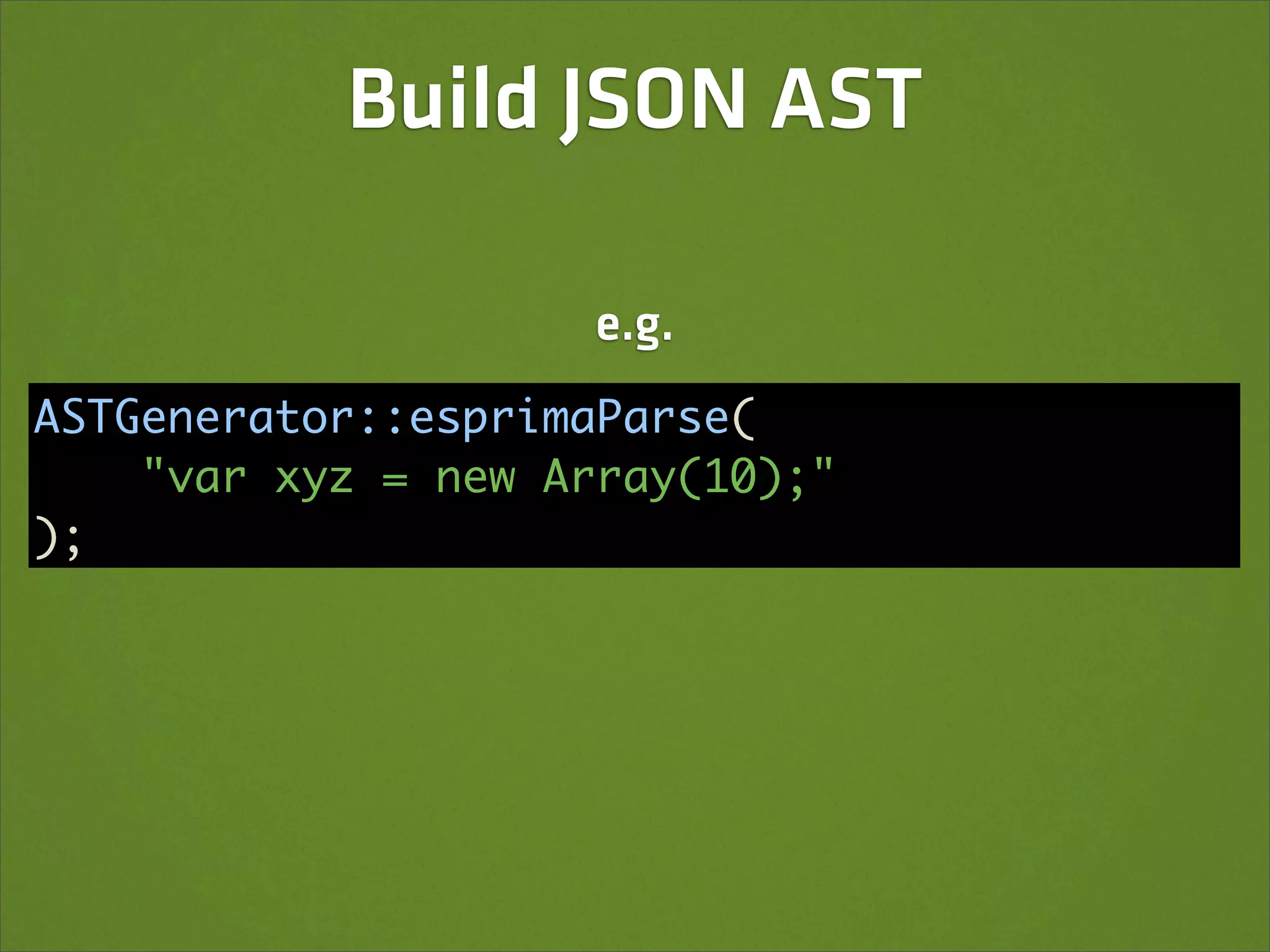 Build JSON AST

e.g.

ASTGenerator::esprimaParse(
    "var xyz = new Array(10);"
);